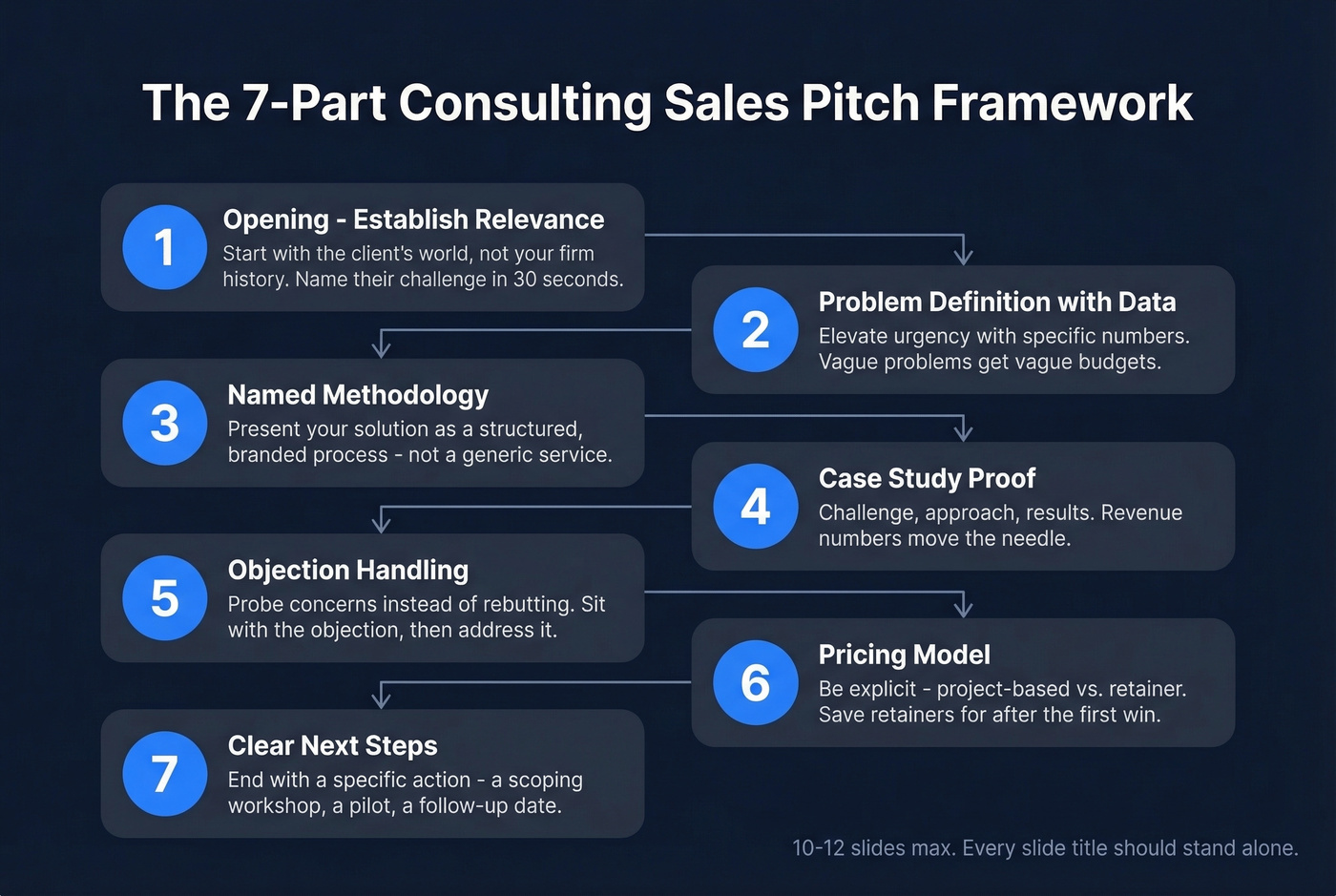 The 7-Part Consulting Sales Pitch Framework

1
Opening - Establish Relevance
Start with the client's world, not your firm history. Name their challenge in 30 seconds.

2
Problem Definition with Data
Elevate urgency with specific numbers. Vague problems get vague budgets.

3
Named Methodology
Present your solution as a structured, branded process - not a generic service.

4
Case Study Proof
Challenge, approach, results. Revenue numbers move the needle.

5
Objection Handling
Probe concerns instead of rebutting. Sit with the objection, then address it.

6
Pricing Model
Be explicit - project-based vs. retainer. Save retainers for after the first win.

7
Clear Next Steps
End with a specific action - a scoping workshop, a pilot, a follow-up date.

10-12 slides max. Every slide title should stand alone.